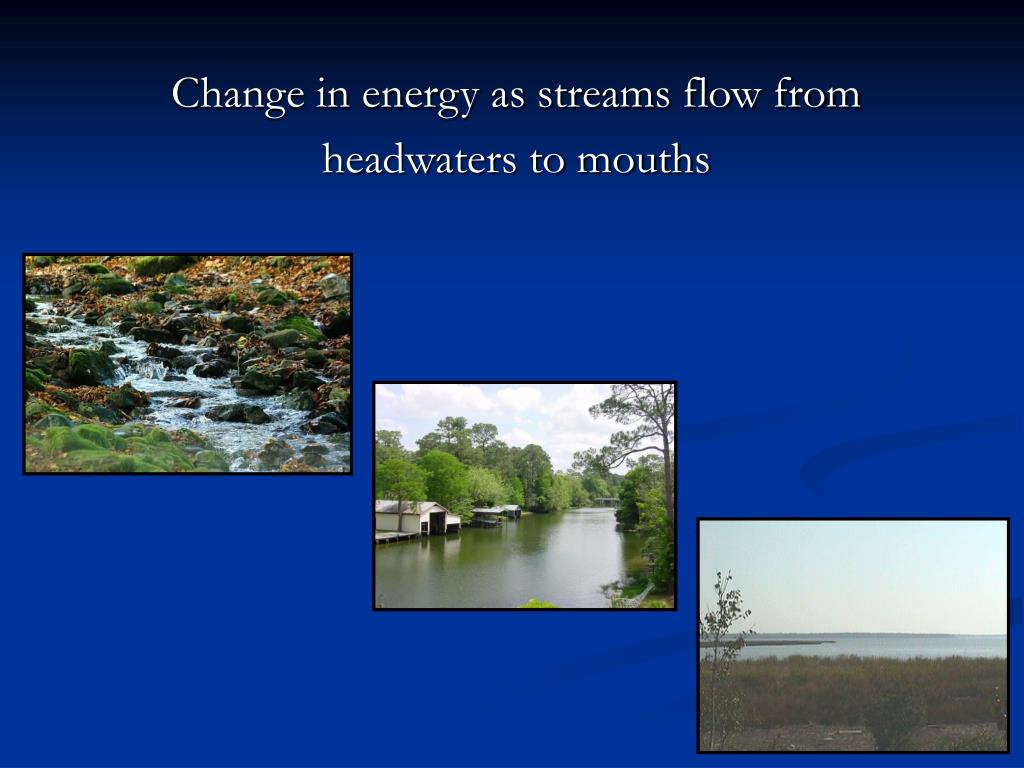 Change in energy as streams flow from headwaters to mouths